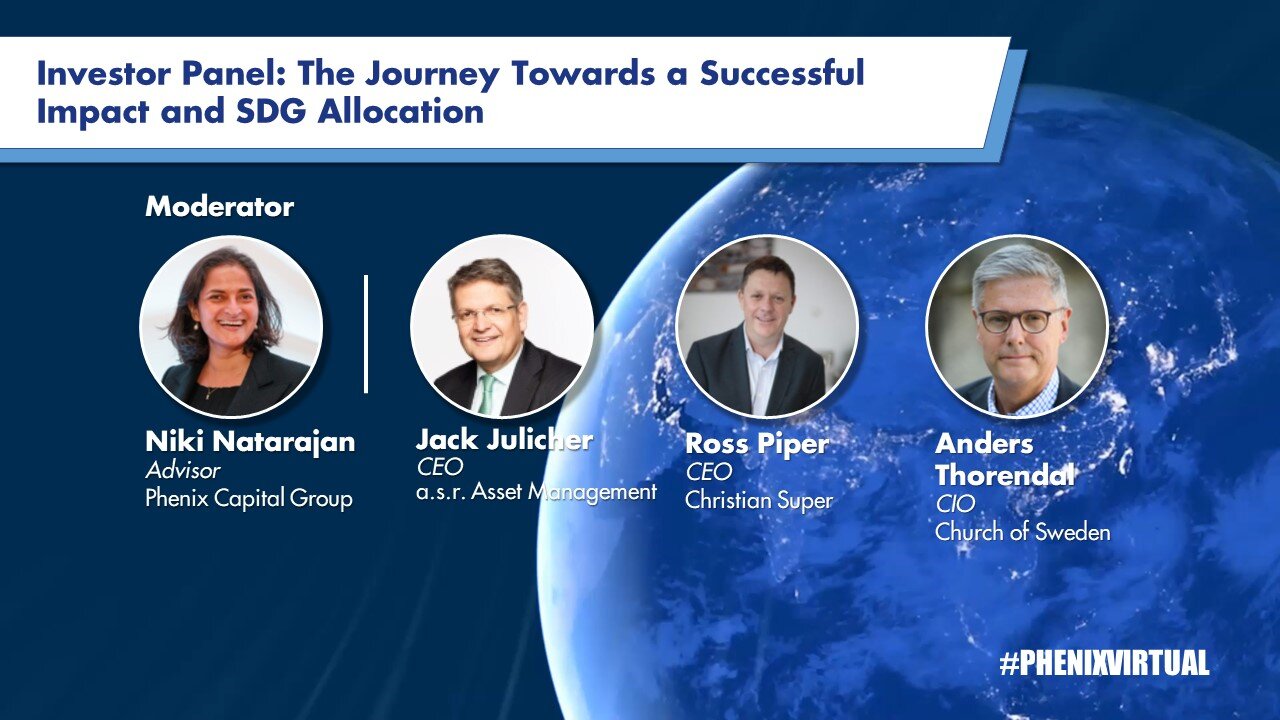 Investor Panel: The Journey Towards a Successful Impact and SDG Allocation

Moderator

Niki Natarajan
Advisor
Phenix Capital Group

Jack Julicher
CEO
a.s.r. Asset Management

Ross Piper
CEO
Christian Super

Anders Thorendal
CIO
Church of Sweden

#PHENIXVIRTUAL